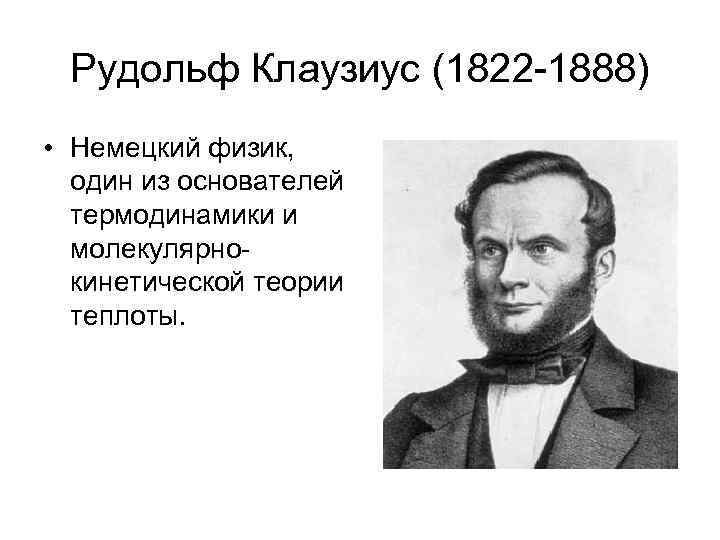 Рудольф Клаузиус (1822-1888)

• Немецкий физик, один из основателей термодинамики и молекулярно-кинетической теории теплоты.